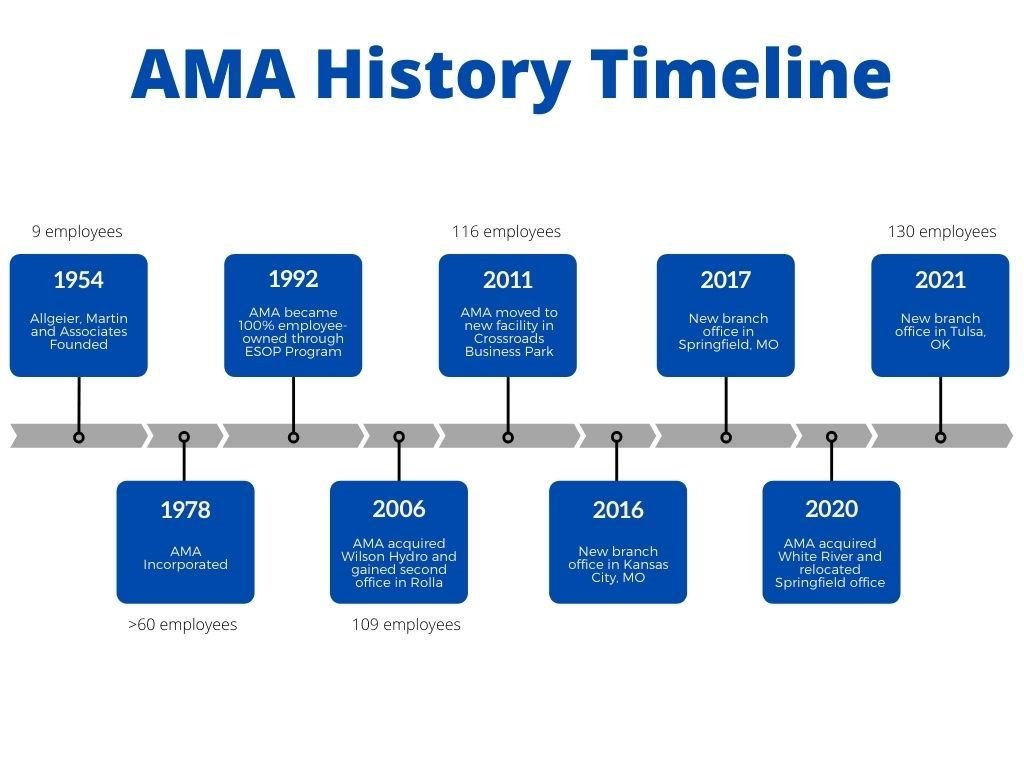 AMA History Timeline

9 employees

1954
Allgeier, Martin and Associates Founded

1978
AMA Incorporated

>60 employees

1992
AMA became 100% employee-owned through ESOP Program

2006
AMA acquired Wilson Hydro and gained second office in Rolla

109 employees

116 employees

2011
AMA moved to new facility in Crossroads Business Park

2016
New branch office in Kansas City, MO

2017
New branch office in Springfield, MO

2020
AMA acquired White River and relocated Springfield office

130 employees

2021
New branch office in Tulsa, OK